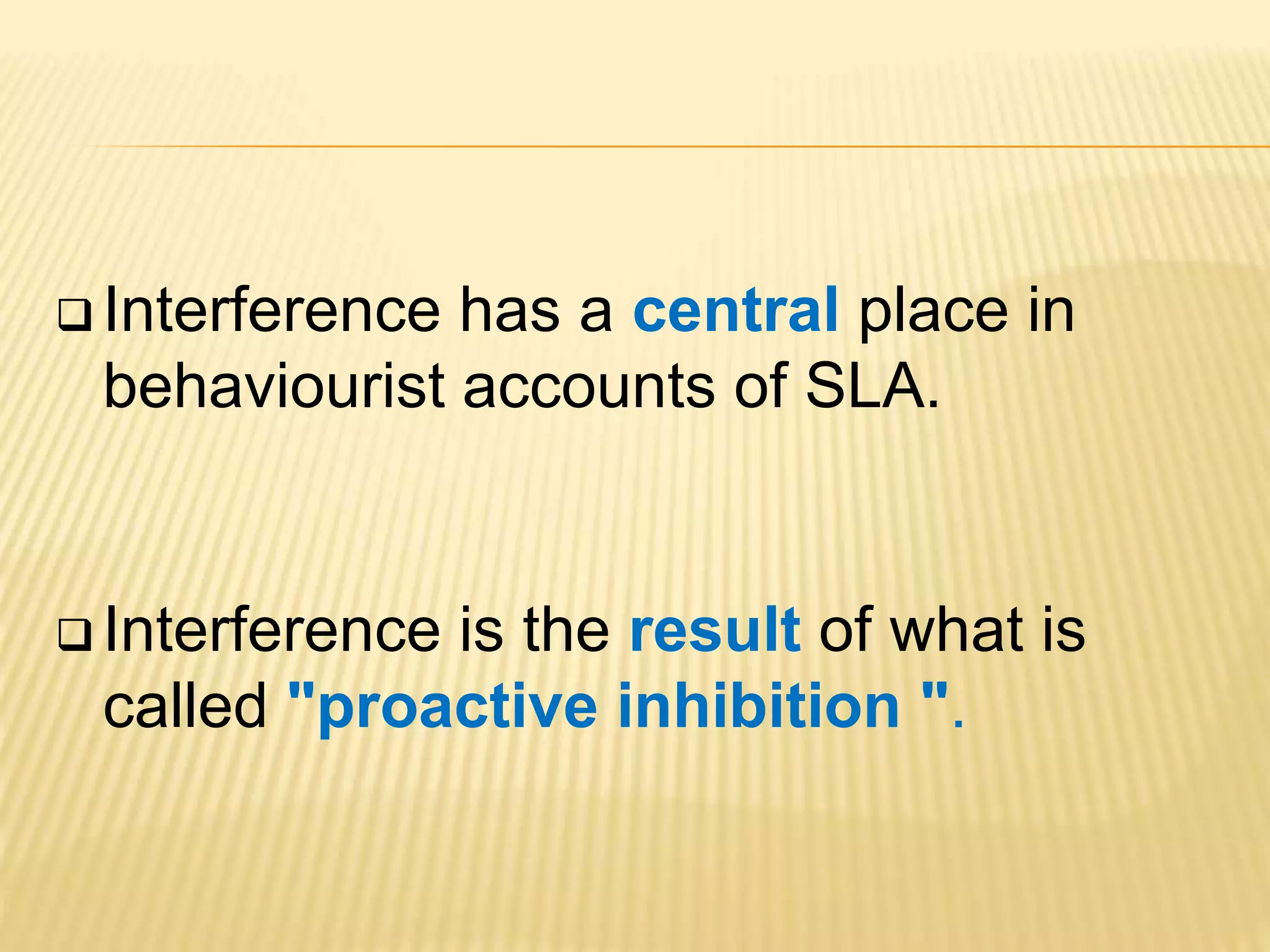 ❑ Interference has a central place in behaviourist accounts of SLA.

❑ Interference is the result of what is called "proactive inhibition ".